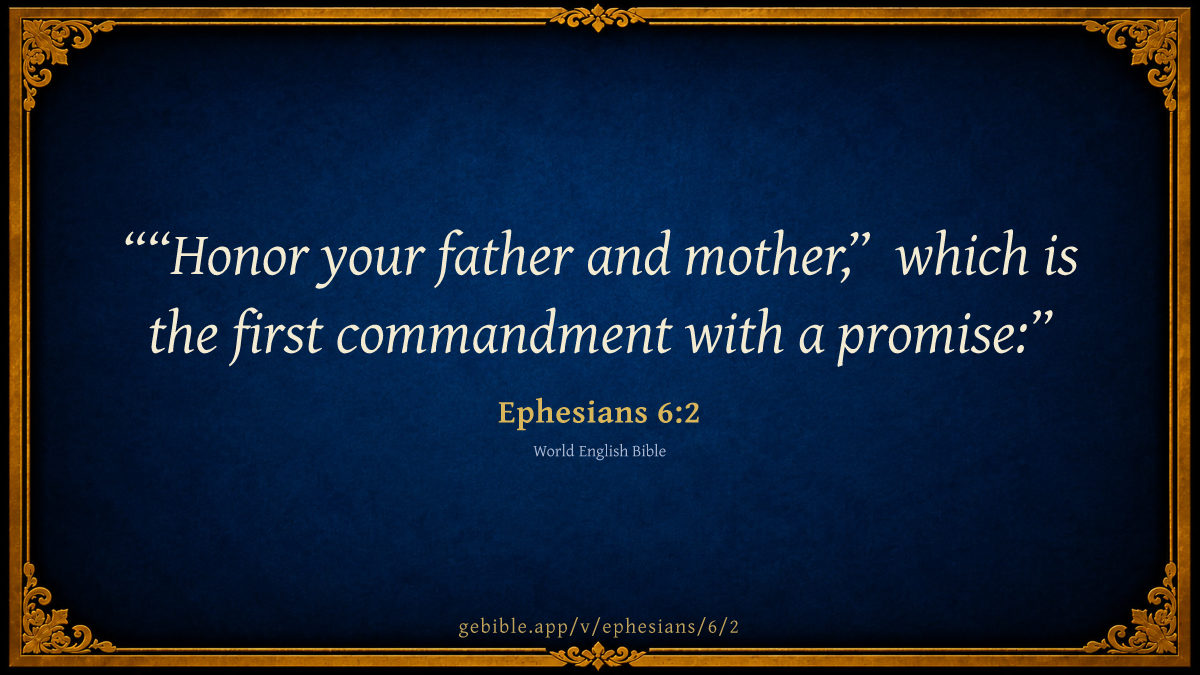 ““Honor your father and mother,” which is the first commandment with a promise:”

Ephesians 6:2

World English Bible

gebible.app/v/ephesians/6/2